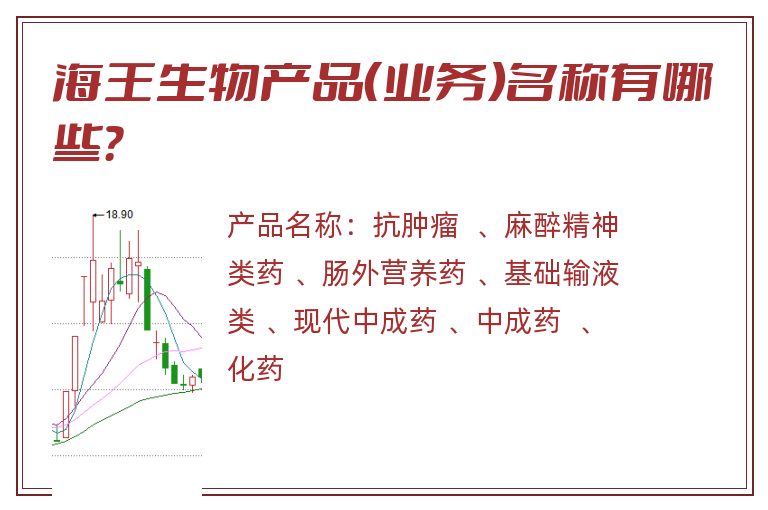 海王生物产品(业务)名称有哪些?

18.90

产品名称：抗肿瘤 、麻醉精神类药 、肠外营养药 、基础输液类 、现代中成药 、中成药 、化药